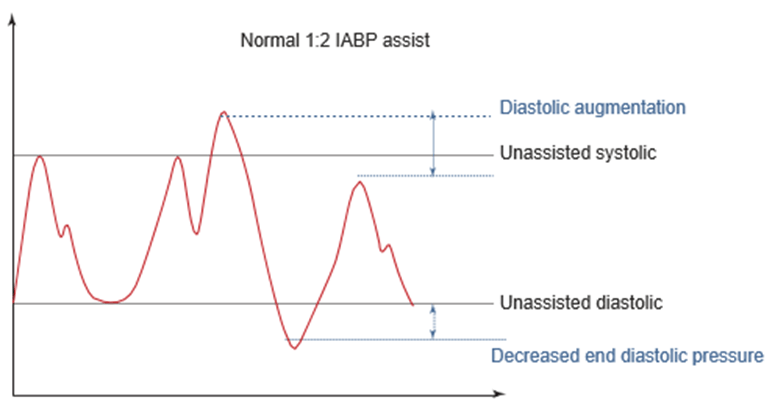 Normal 1:2 IABP assist

Diastolic augmentation

Unassisted systolic

Unassisted diastolic

Decreased end diastolic pressure